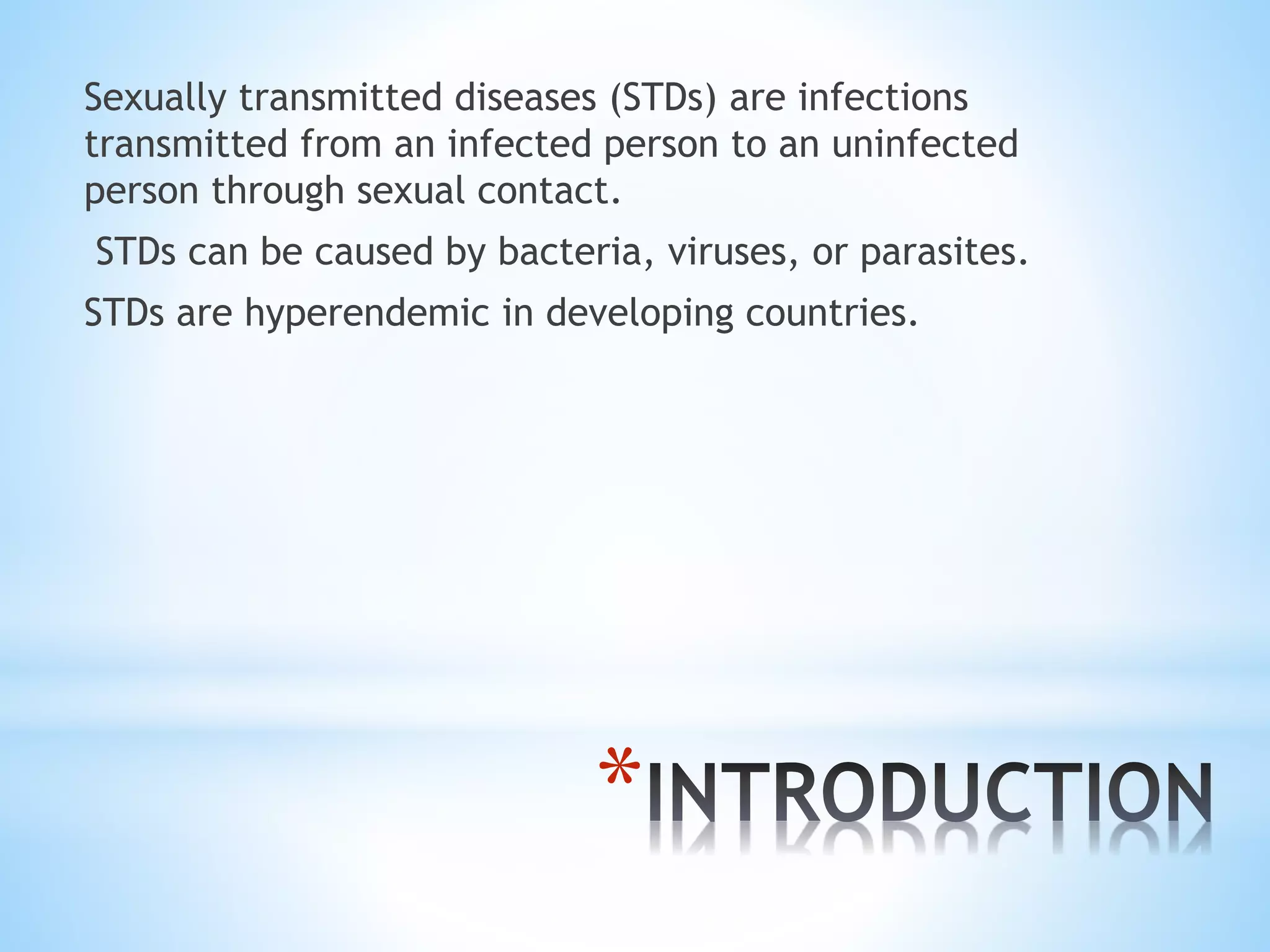 Sexually transmitted diseases (STDs) are infections transmitted from an infected person to an uninfected person through sexual contact.

STDs can be caused by bacteria, viruses, or parasites.

STDs are hyperendemic in developing countries.

*INTRODUCTION